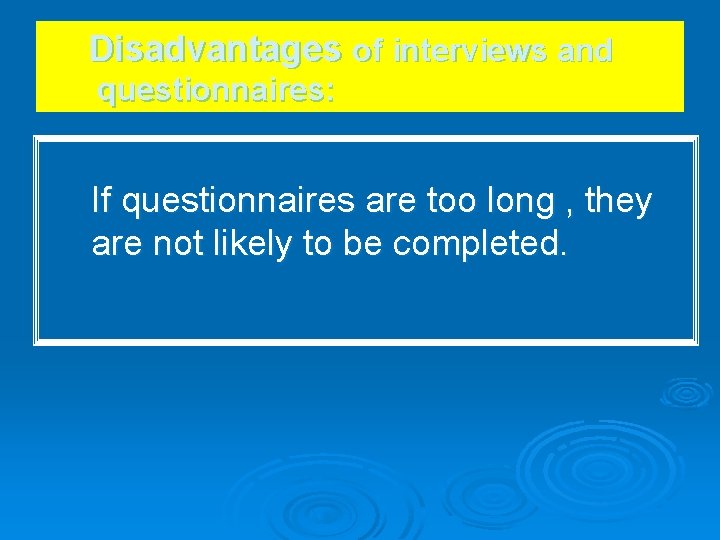 Disadvantages of interviews and questionnaires:

If questionnaires are too long , they are not likely to be completed.